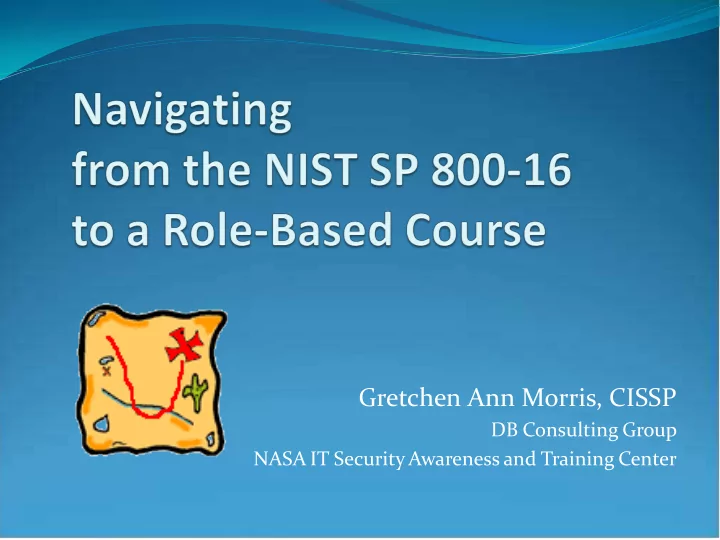 Navigating from the NIST SP 800-16 to a Role-Based Course

Gretchen Ann Morris, CISSP
DB Consulting Group
NASA IT Security Awareness and Training Center